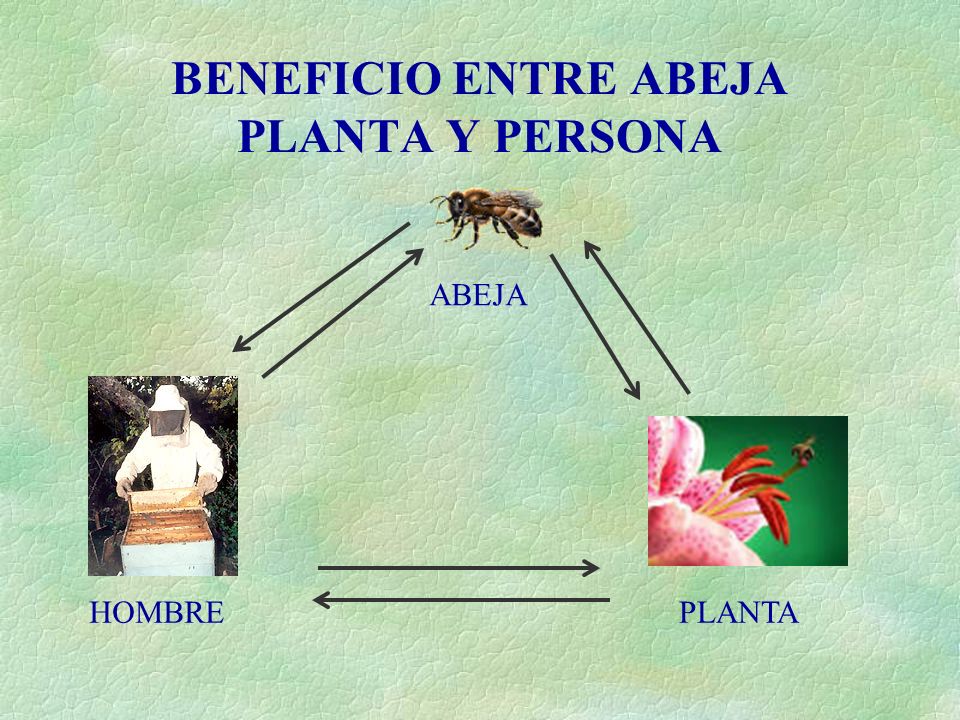 BENEFICIO ENTRE ABEJA PLANTA Y PERSONA

ABEJA

HOMBRE

PLANTA